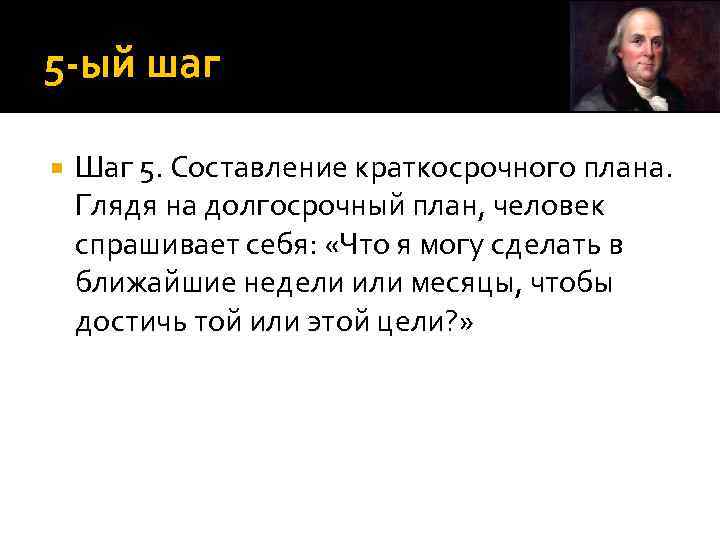 5-ый шаг

Шаг 5. Составление краткосрочного плана. Глядя на долгосрочный план, человек спрашивает себя: «Что я могу сделать в ближайшие недели или месяцы, чтобы достичь той или этой цели?»